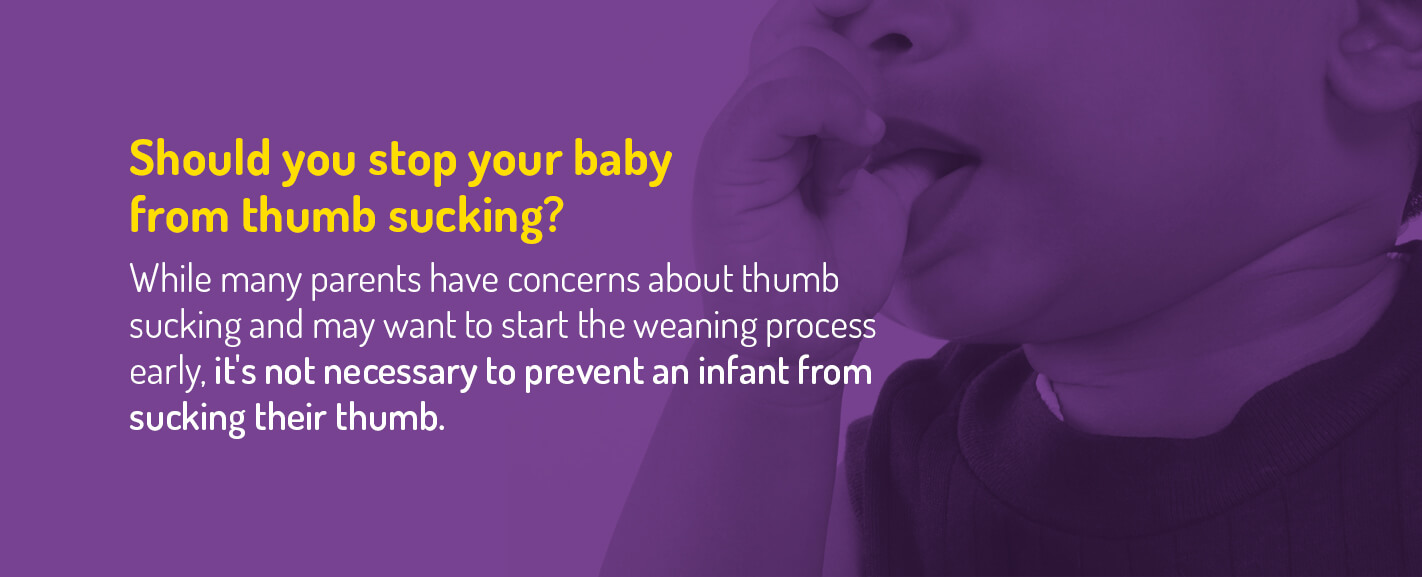 Should you stop your baby from thumb sucking?

While many parents have concerns about thumb sucking and may want to start the weaning process early, it's not necessary to prevent an infant from sucking their thumb.